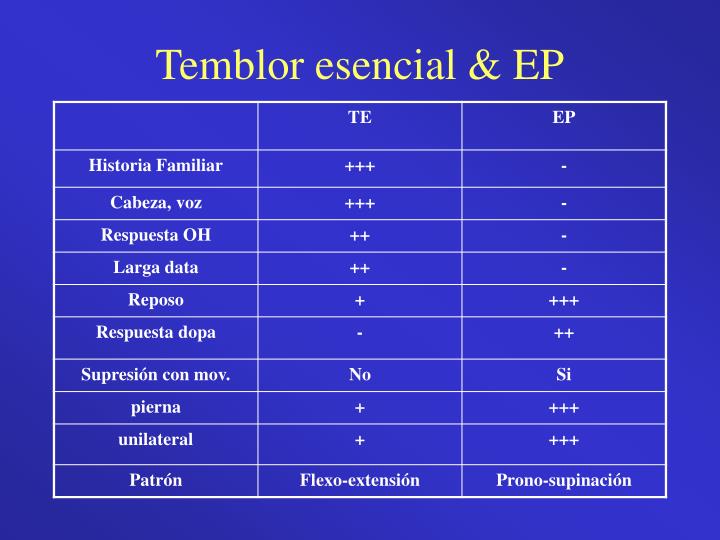 Temblor esencial & EP

| | TE | EP |
|---|---|---|
| Historia Familiar | +++ | - |
| Cabeza, voz | +++ | - |
| Respuesta OH | ++ | - |
| Larga data | ++ | - |
| Reposo | + | +++ |
| Respuesta dopa | - | ++ |
| Supresión con mov. | No | Si |
| pierna | + | +++ |
| unilateral | + | +++ |
| Patrón | Flexo-extensión | Prono-supinación |